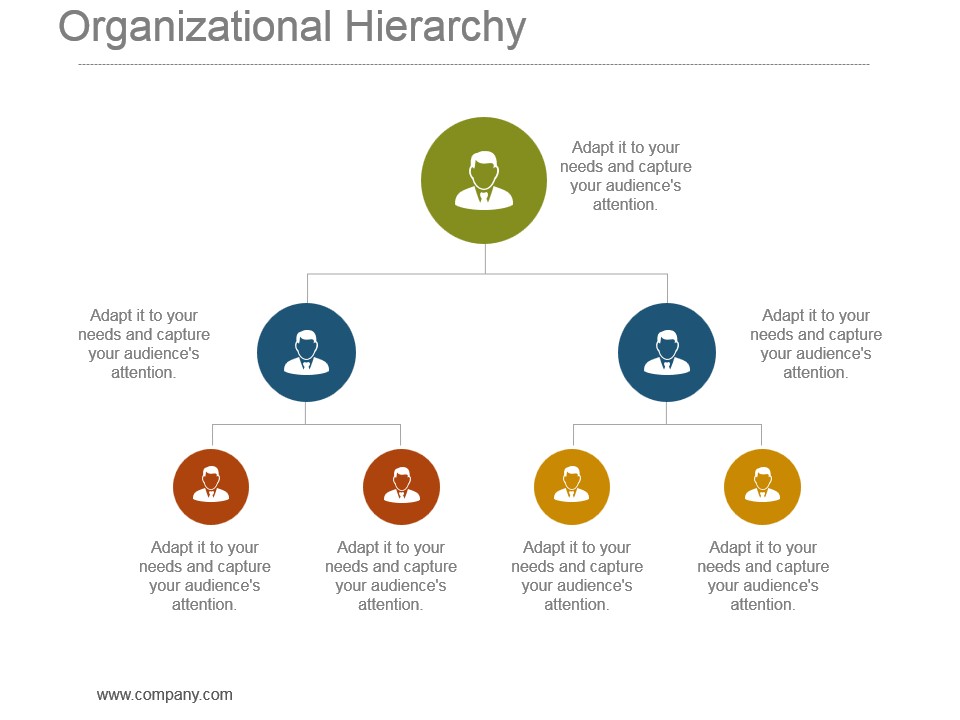 Organizational Hierarchy

Adapt it to your needs and capture your audience's attention.

Adapt it to your needs and capture your audience's attention.

Adapt it to your needs and capture your audience's attention.

Adapt it to your needs and capture your audience's attention.

Adapt it to your needs and capture your audience's attention.

Adapt it to your needs and capture your audience's attention.

Adapt it to your needs and capture your audience's attention.

www.company.com